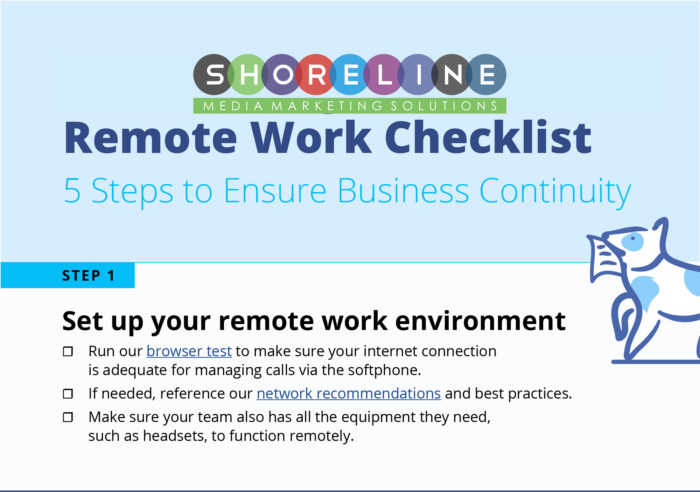 SHORELINE
MEDIA MARKETING SOLUTIONS

Remote Work Checklist

5 Steps to Ensure Business Continuity

STEP 1

Set up your remote work environment

☐ Run our browser test to make sure your internet connection is adequate for managing calls via the softphone.

☐ If needed, reference our network recommendations and best practices.

☐ Make sure your team also has all the equipment they need, such as headsets, to function remotely.